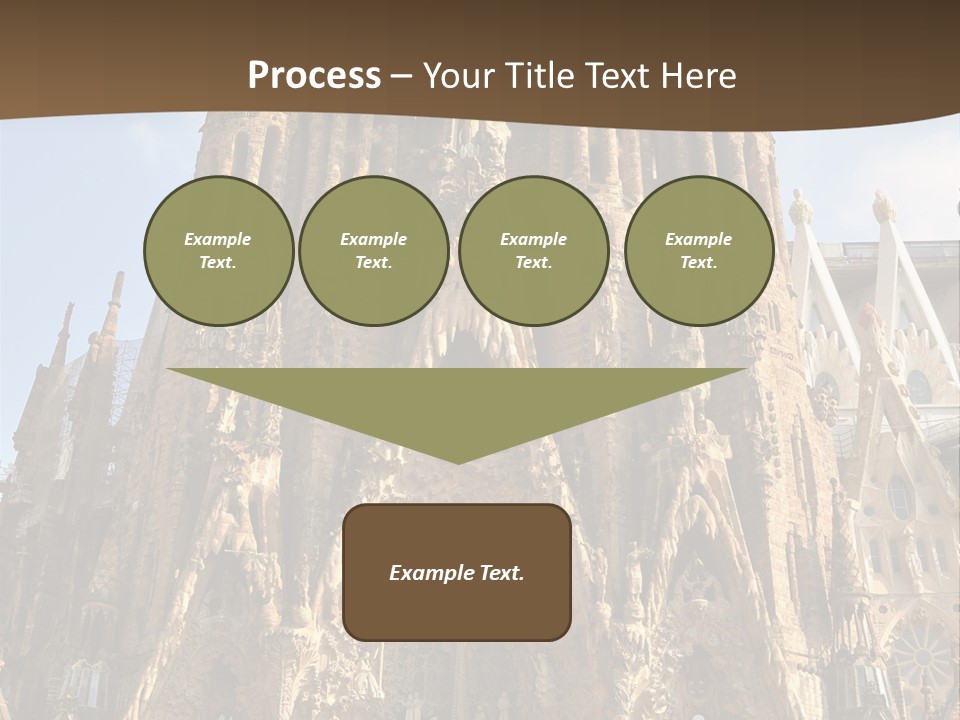 Process – Your Title Text Here

Example Text.

Example Text.

Example Text.

Example Text.

Example Text.